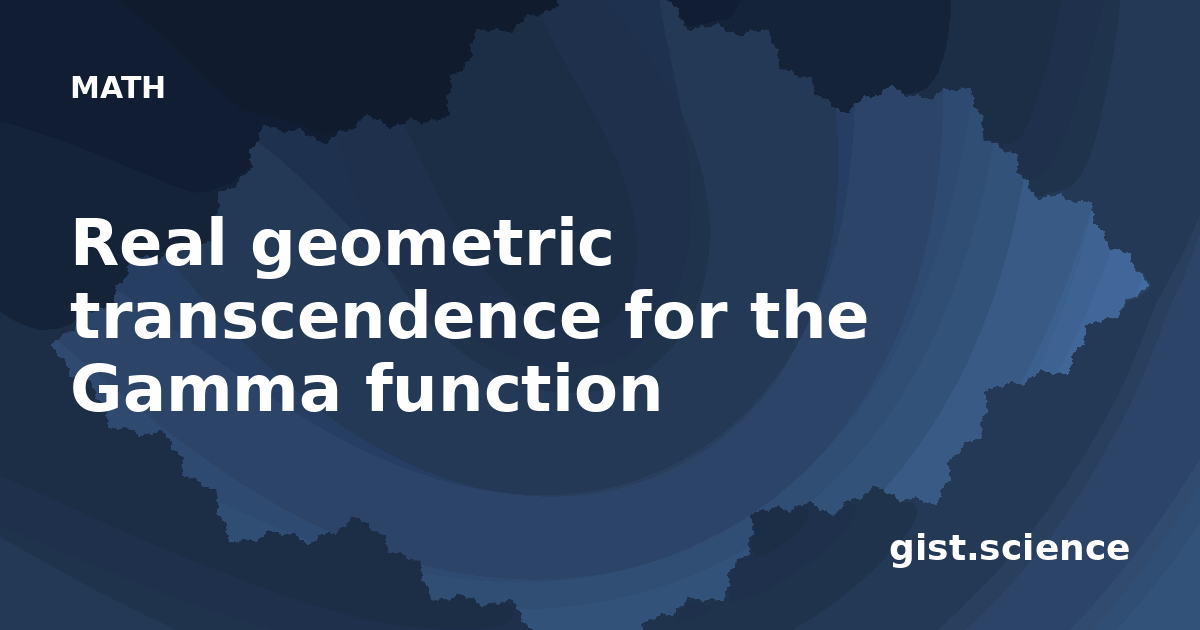 MATH

Real geometric transcendence for the Gamma function

gist.science